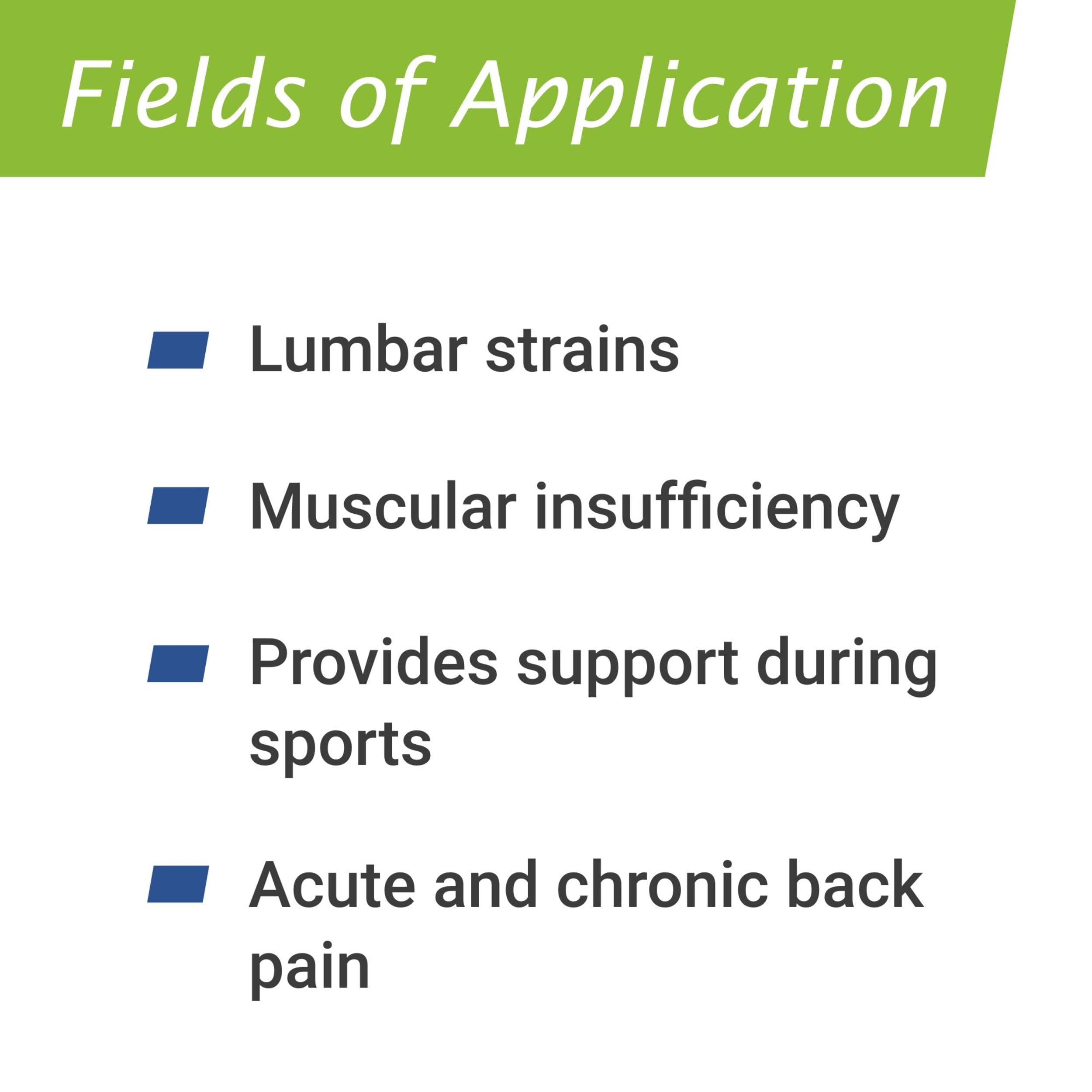 Fields of Application

Lumbar strains

Muscular insufficiency

Provides support during sports

Acute and chronic back pain